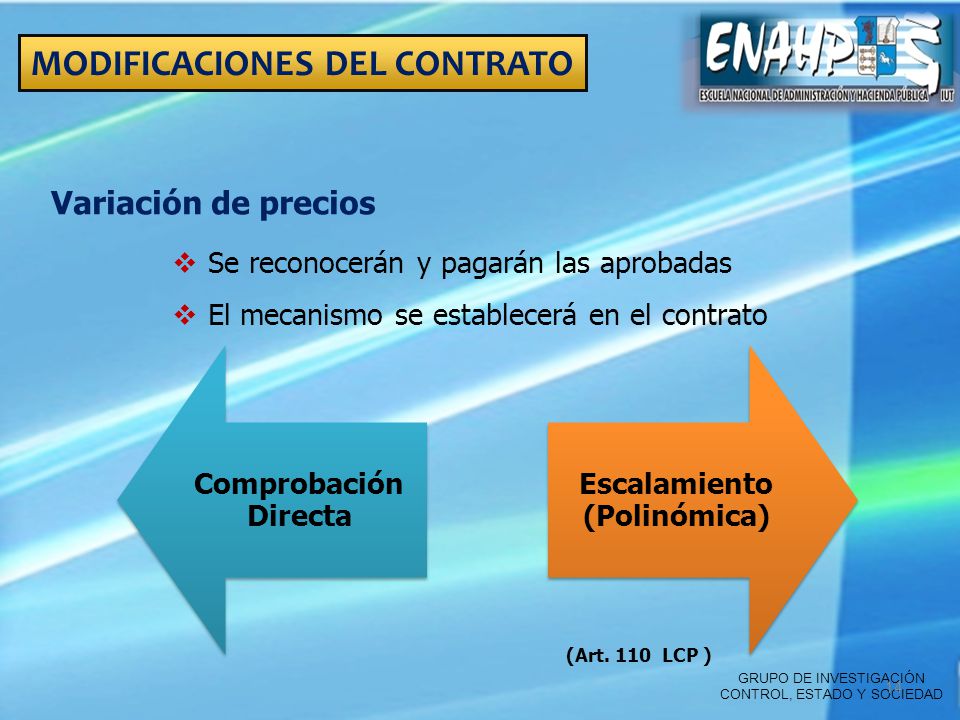 MODIFICACIONES DEL CONTRATO

ENAHP
ESCUELA NACIONAL DE ADMINISTRACIÓN Y HACIENDA PÚBLICA IUT

Variación de precios

❖ Se reconocerán y pagarán las aprobadas

❖ El mecanismo se establecerá en el contrato

Comprobación Directa

Escalamiento (Polinómica)

(Art. 110 LCP )

GRUPO DE INVESTIGACIÓN
CONTROL, ESTADO Y SOCIEDAD